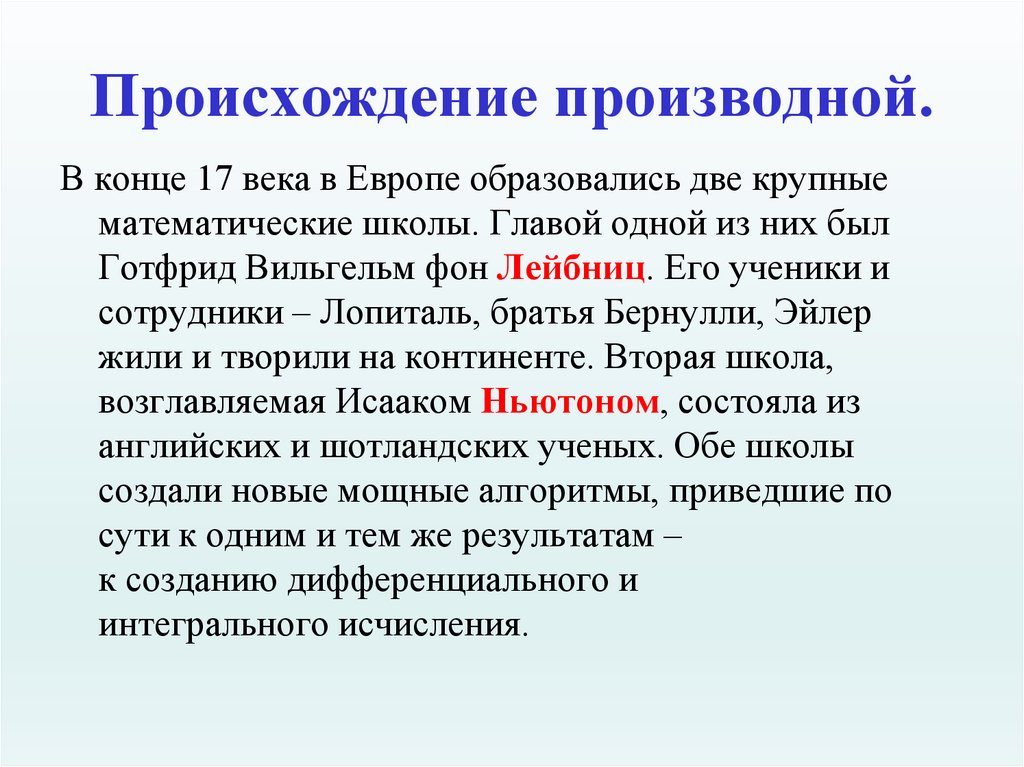 Происхождение производной.

В конце 17 века в Европе образовались две крупные математические школы. Главой одной из них был Готфрид Вильгельм фон Лейбниц. Его ученики и сотрудники – Лопиталь, братья Бернулли, Эйлер жили и творили на континенте. Вторая школа, возглавляемая Исааком Ньютоном, состояла из английских и шотландских ученых. Обе школы создали новые мощные алгоритмы, приведшие по сути к одним и тем же результатам – к созданию дифференциального и интегрального исчисления.